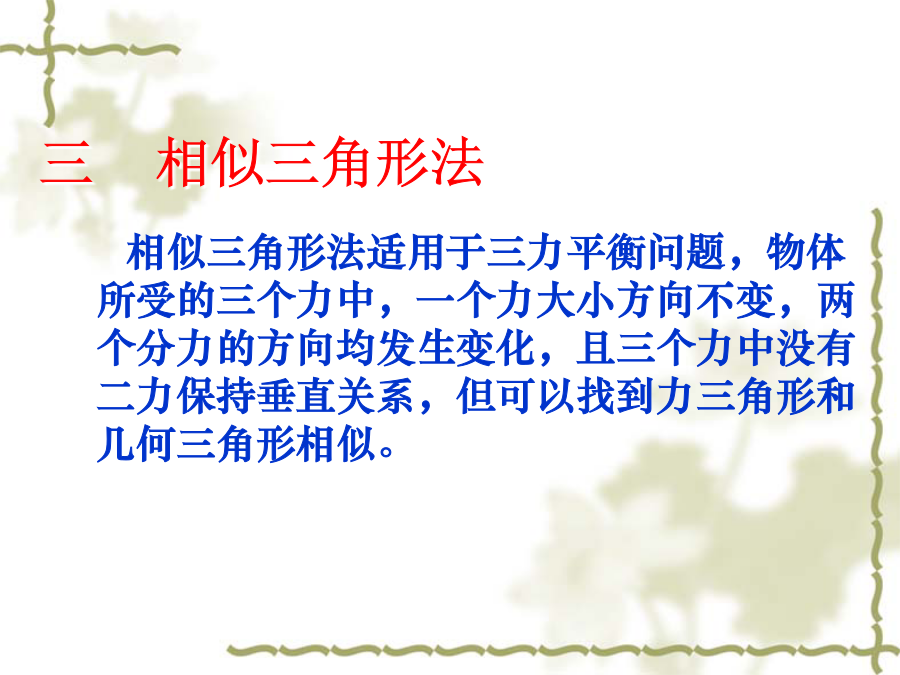 三　相似三角形法

相似三角形法适用于三力平衡问题，物体所受的三个力中，一个力大小方向不变，两个分力的方向均发生变化，且三个力中没有二力保持垂直关系，但可以找到力三角形和几何三角形相似。